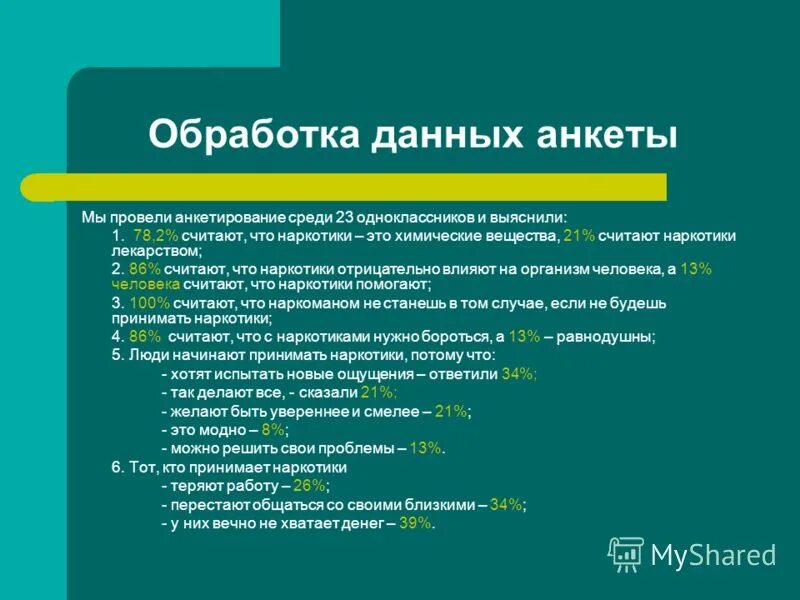 Обработка данных анкеты

Мы провели анкетирование среди 23 одноклассников и выяснили:

1. 78,2% считают, что наркотики – это химические вещества, 21% считают наркотики лекарством;

2. 86% считают, что наркотики отрицательно влияют на организм человека, а 13% человека считают, что наркотики помогают;

3. 100% считают, что наркоманом не станешь в том случае, если не будешь принимать наркотики;

4. 86% считают, что с наркотиками нужно бороться, а 13% – равнодушны;

5. Люди начинают принимать наркотики, потому что:
- хотят испытать новые ощущения – ответили 34%;
- так делают все, - сказали 21%;
- желают быть увереннее и смелее – 21%;
- это модно – 8%;
- можно решить свои проблемы – 13%.

6. Тот, кто принимает наркотики
- теряют работу – 26%;
- перестают общаться со своими близкими – 34%;
- у них вечно не хватает денег – 39%.

MyShared